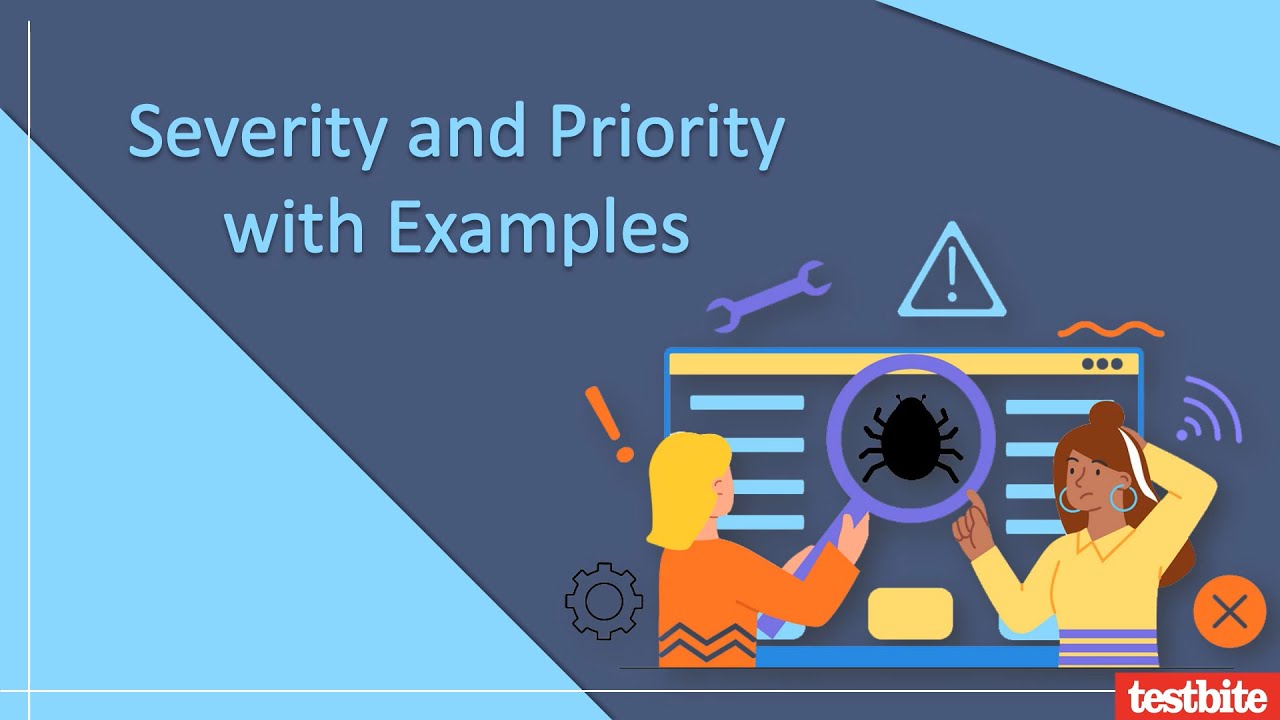 Severity and Priority with Examples

testbite